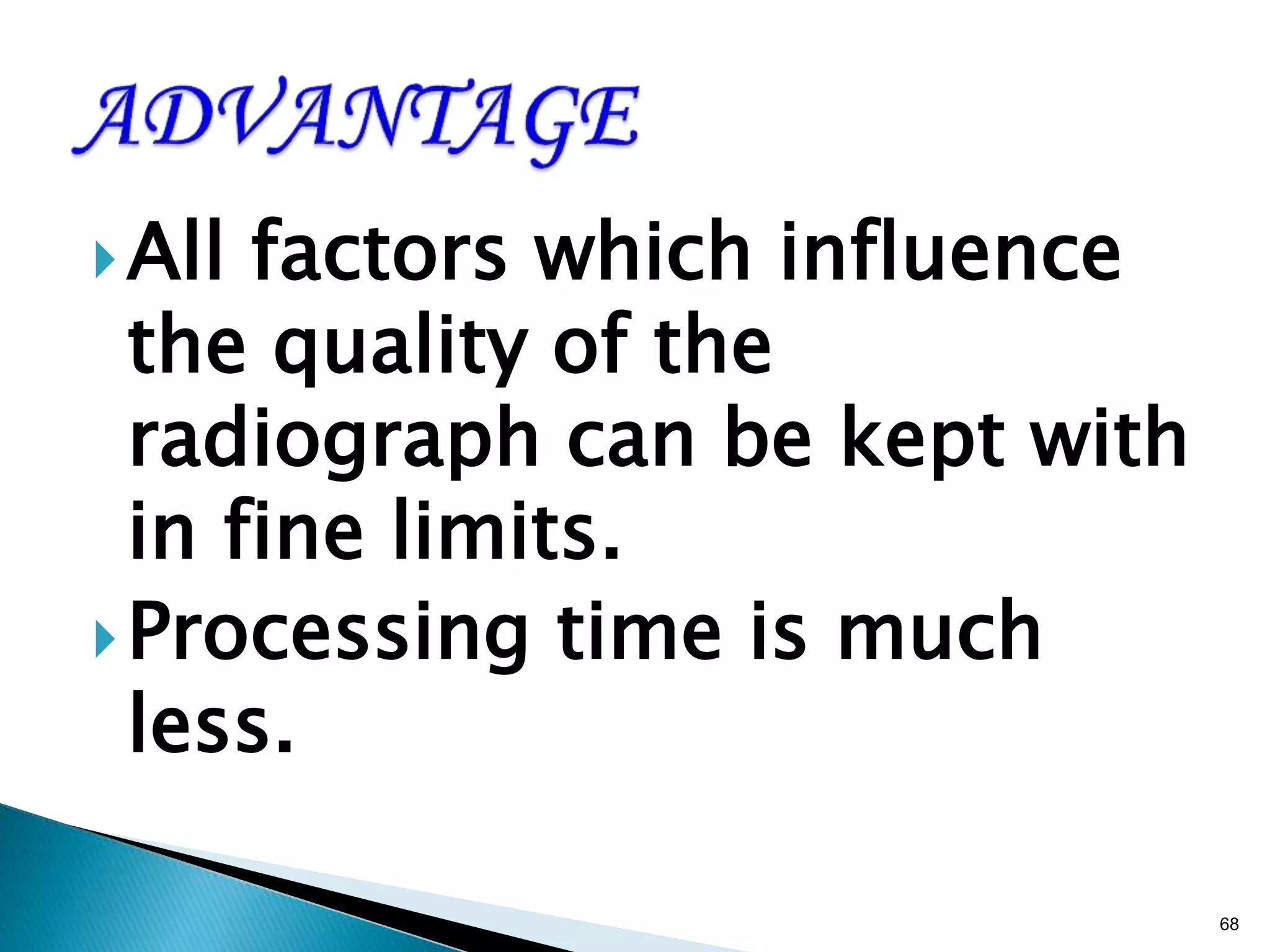 ADVANTAGE

All factors which influence the quality of the radiograph can be kept with in fine limits.

Processing time is much less.

68